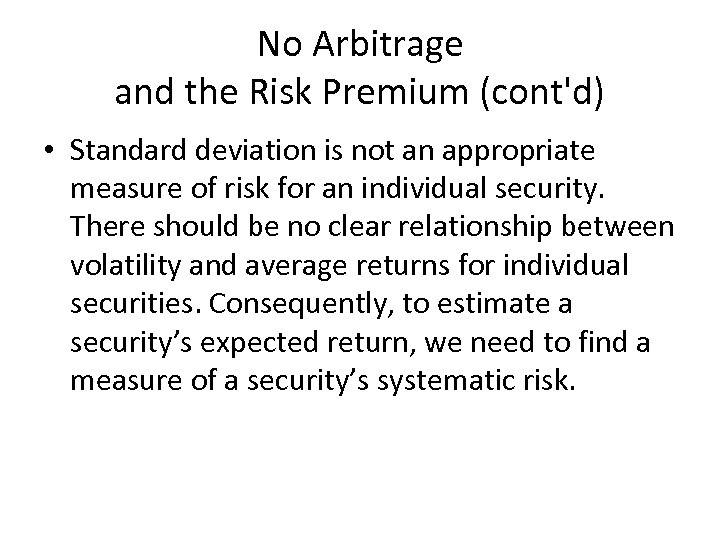 No Arbitrage
and the Risk Premium (cont'd)

• Standard deviation is not an appropriate measure of risk for an individual security. There should be no clear relationship between volatility and average returns for individual securities. Consequently, to estimate a security’s expected return, we need to find a measure of a security’s systematic risk.